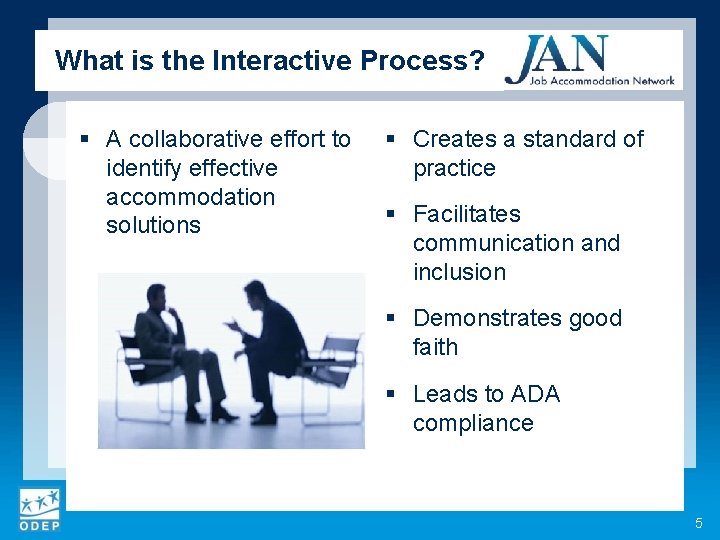 What is the Interactive Process?

JAN
Job Accommodation Network

▪ A collaborative effort to identify effective accommodation solutions

▪ Creates a standard of practice

▪ Facilitates communication and inclusion

▪ Demonstrates good faith

▪ Leads to ADA compliance

ODEP

5